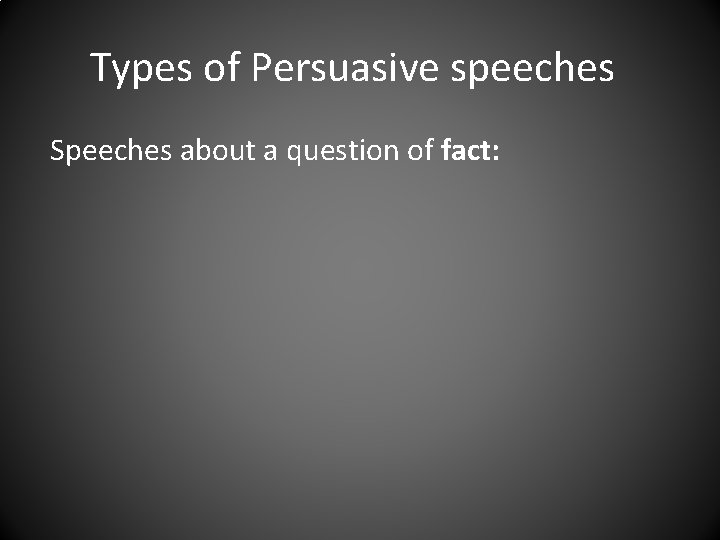 Types of Persuasive speeches

Speeches about a question of fact: